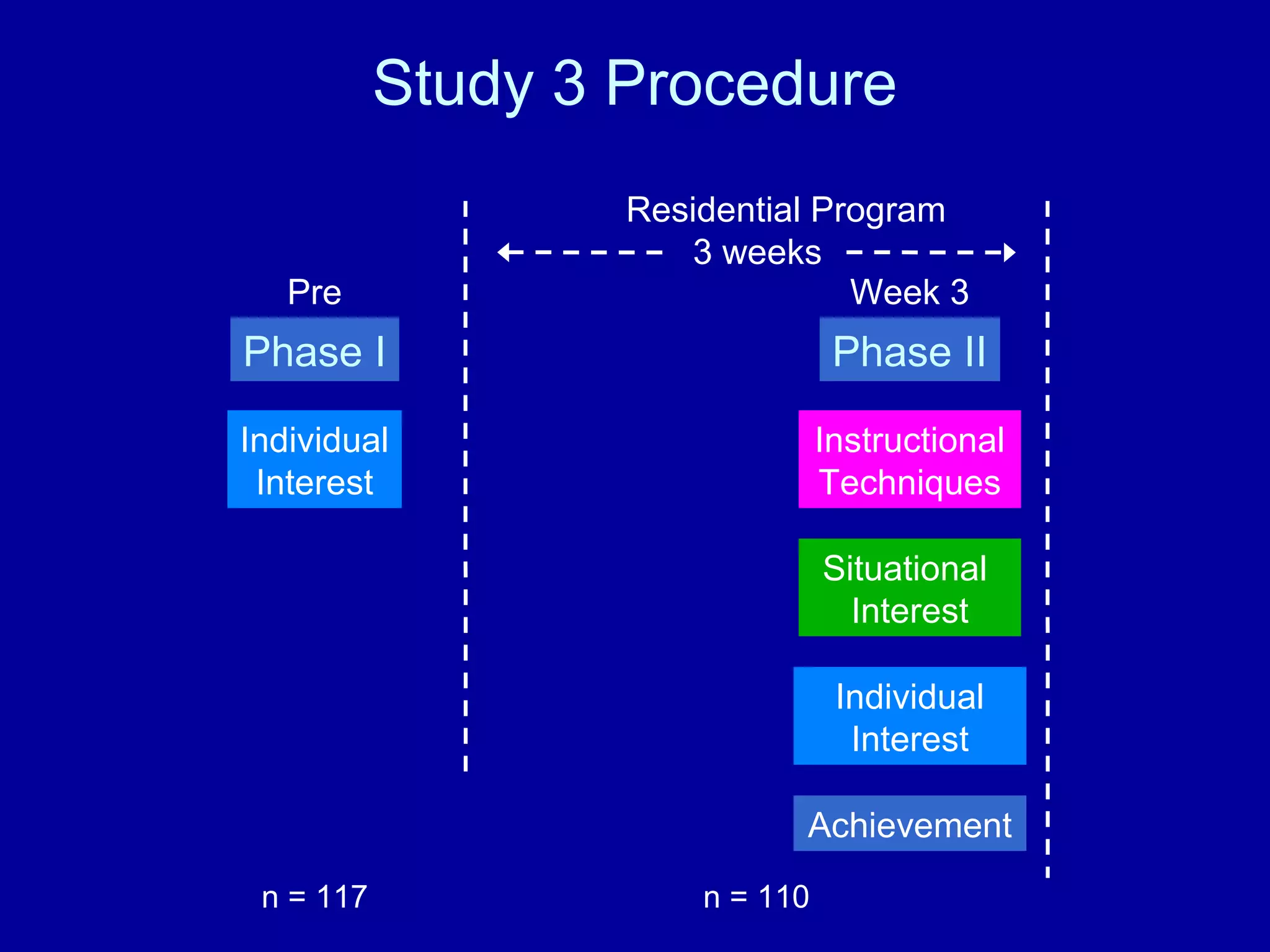 Study 3 Procedure

Residential Program

3 weeks

Pre

Phase I

Individual Interest

Week 3

Phase II

Instructional Techniques

Situational Interest

Individual Interest

Achievement

n = 117

n = 110